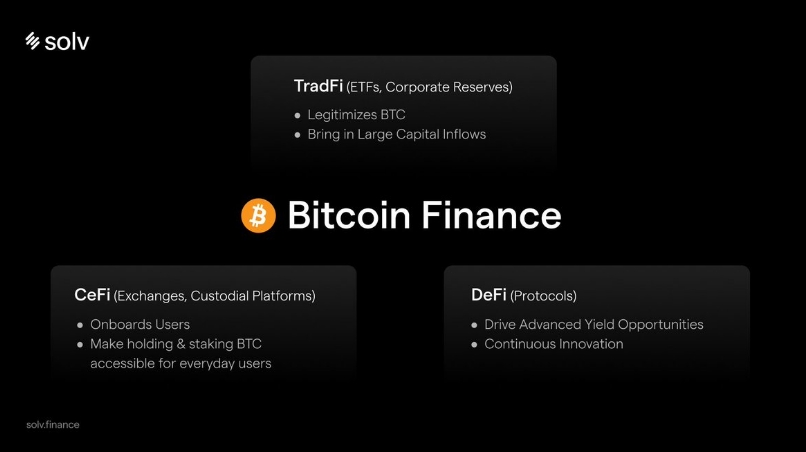 solv

TradFi (ETFs, Corporate Reserves)

- Legitimizes BTC
- Bring in Large Capital Inflows

Bitcoin Finance

CeFi (Exchanges, Custodial Platforms)

- Onboards Users
- Make holding & staking BTC accessible for everyday users

DeFi (Protocols)

- Drive Advanced Yield Opportunities
- Continuous Innovation

solv.finance